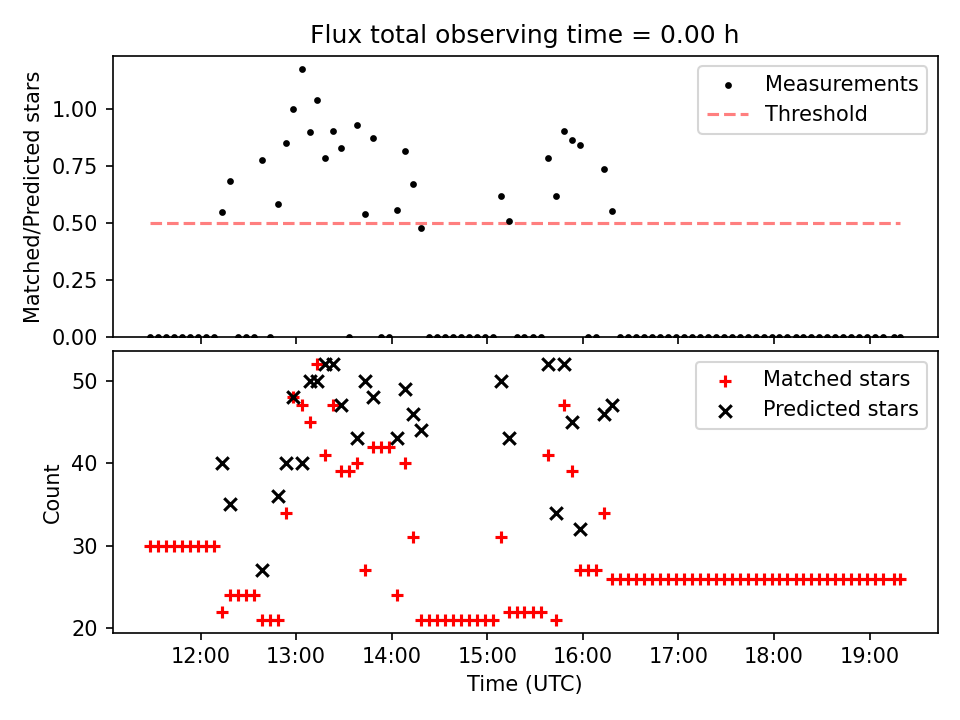 Flux total observing time = 0.00 h

Matched/Predicted stars

1.00
0.75
0.50
0.25
0.00

Measurements
Threshold

Count

50
40
30
20

Matched stars
Predicted stars

12:00
13:00
14:00
15:00
16:00
17:00
18:00
19:00

Time (UTC)